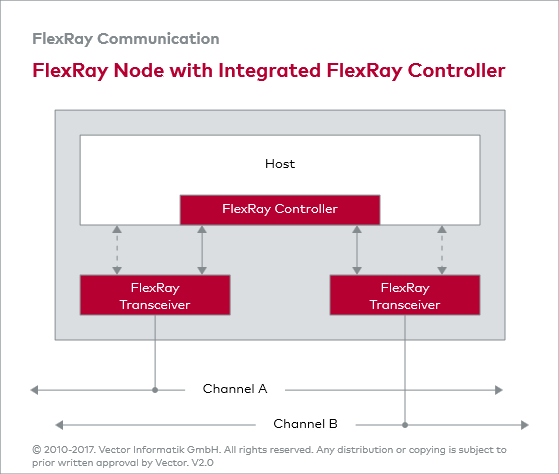 FlexRay Communication

FlexRay Node with Integrated FlexRay Controller

Host

FlexRay Controller

FlexRay Transceiver

FlexRay Transceiver

Channel A

Channel B

© 2010-2017. Vector Informatik GmbH. All rights reserved. Any distribution or copying is subject to prior written approval by Vector. V2.0